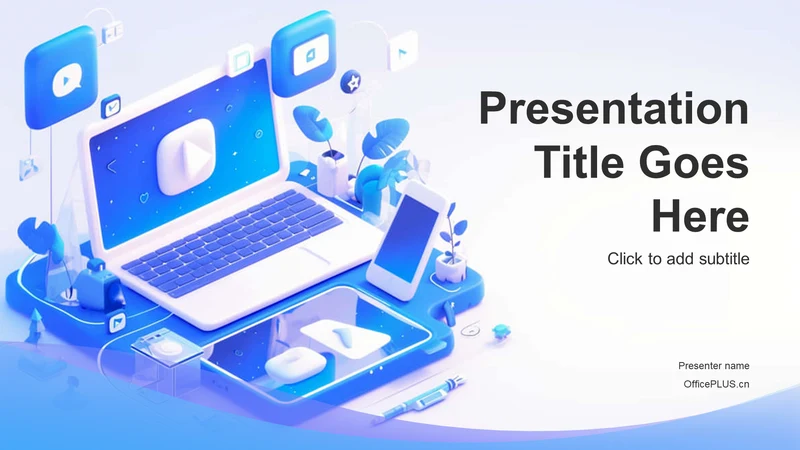 Presentation Title Goes Here

Click to add subtitle

Presenter name

OfficePLUS.cn